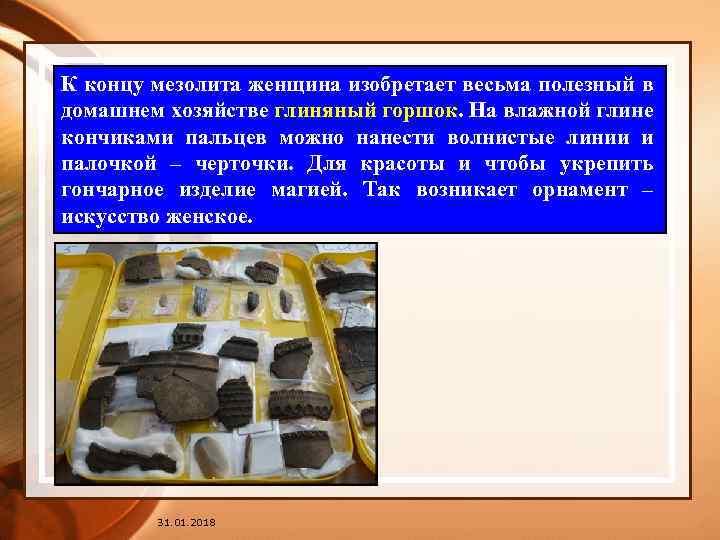 К концу мезолита женщина изобретает весьма полезный в домашнем хозяйстве глиняный горшок. На влажной глине кончиками пальцев можно нанести волнистые линии и палочкой – черточки. Для красоты и чтобы укрепить гончарное изделие магией. Так возникает орнамент – искусство женское.

31.01.2018